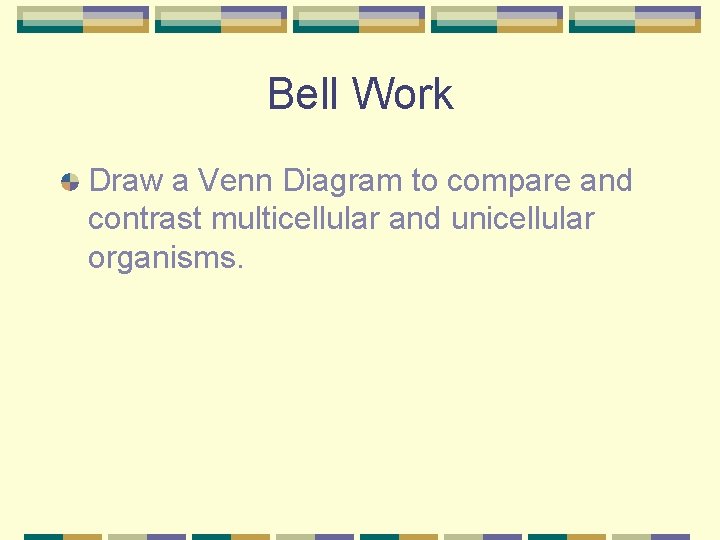 Bell Work

Draw a Venn Diagram to compare and contrast multicellular and unicellular organisms.